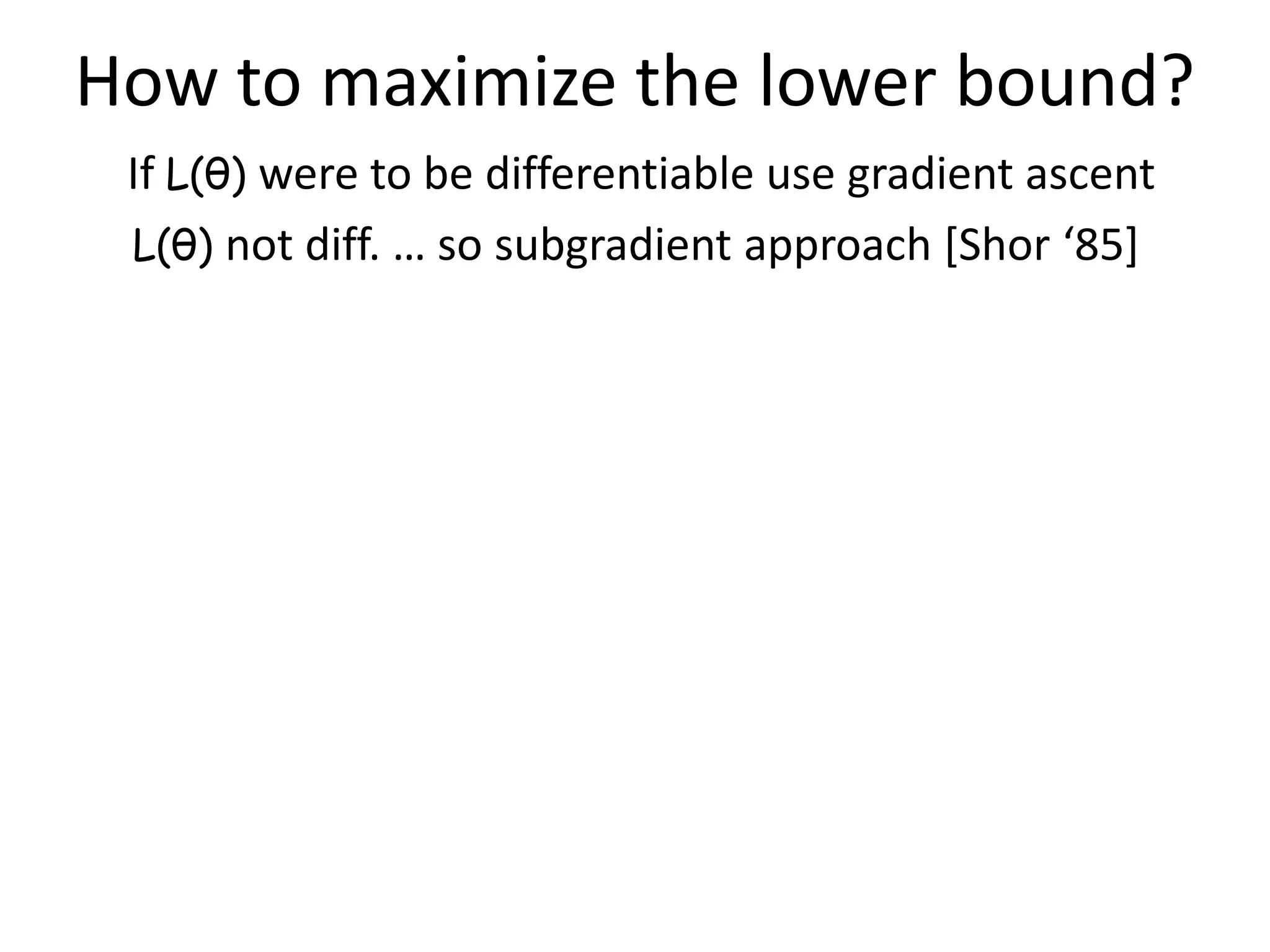 How to maximize the lower bound?

If $L(\theta)$ were to be differentiable use gradient ascent

$L(\theta)$ not diff. … so subgradient approach [Shor ‘85]